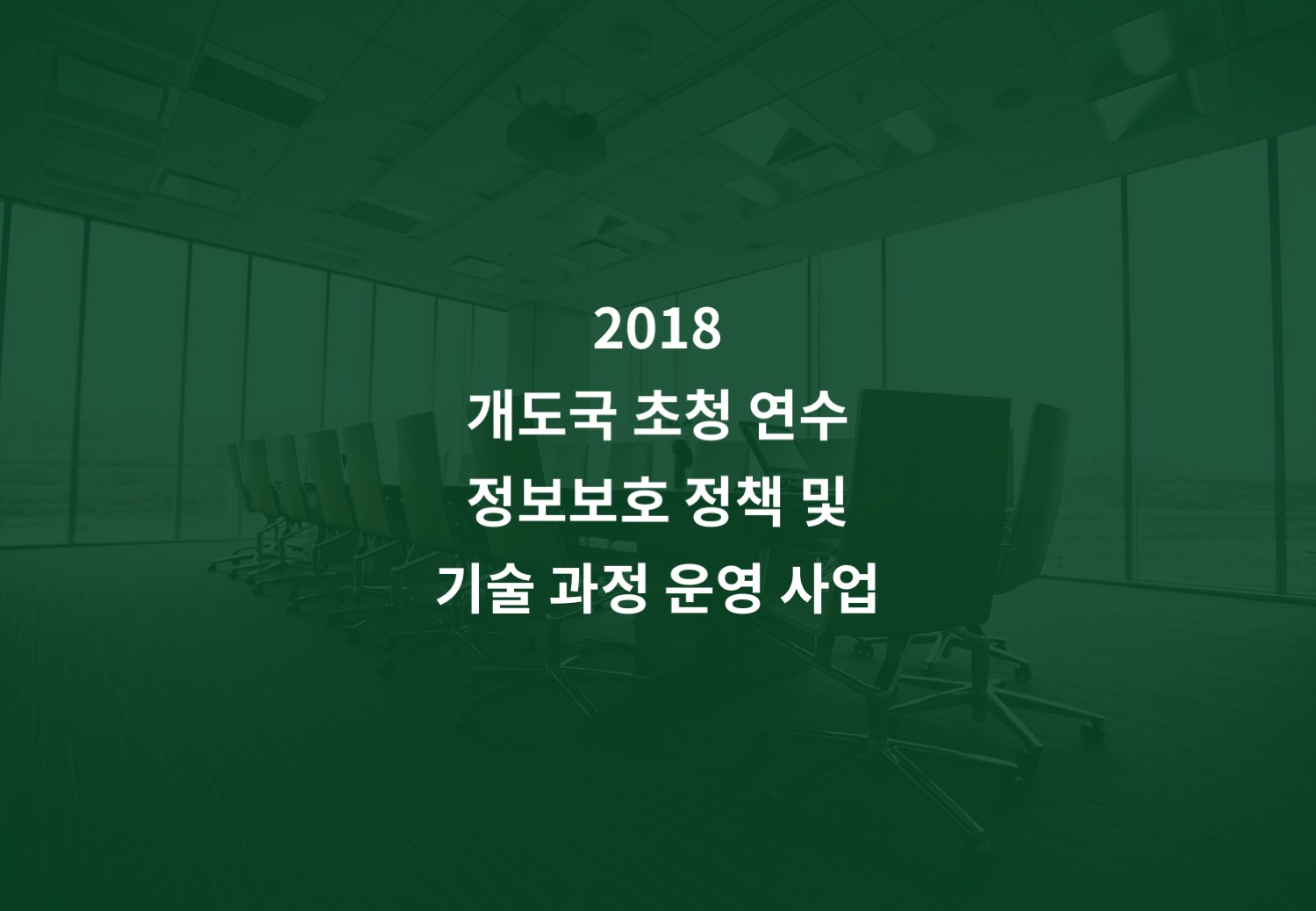 2018
개도국 초청 연수
정보보호 정책 및
기술 과정 운영 사업